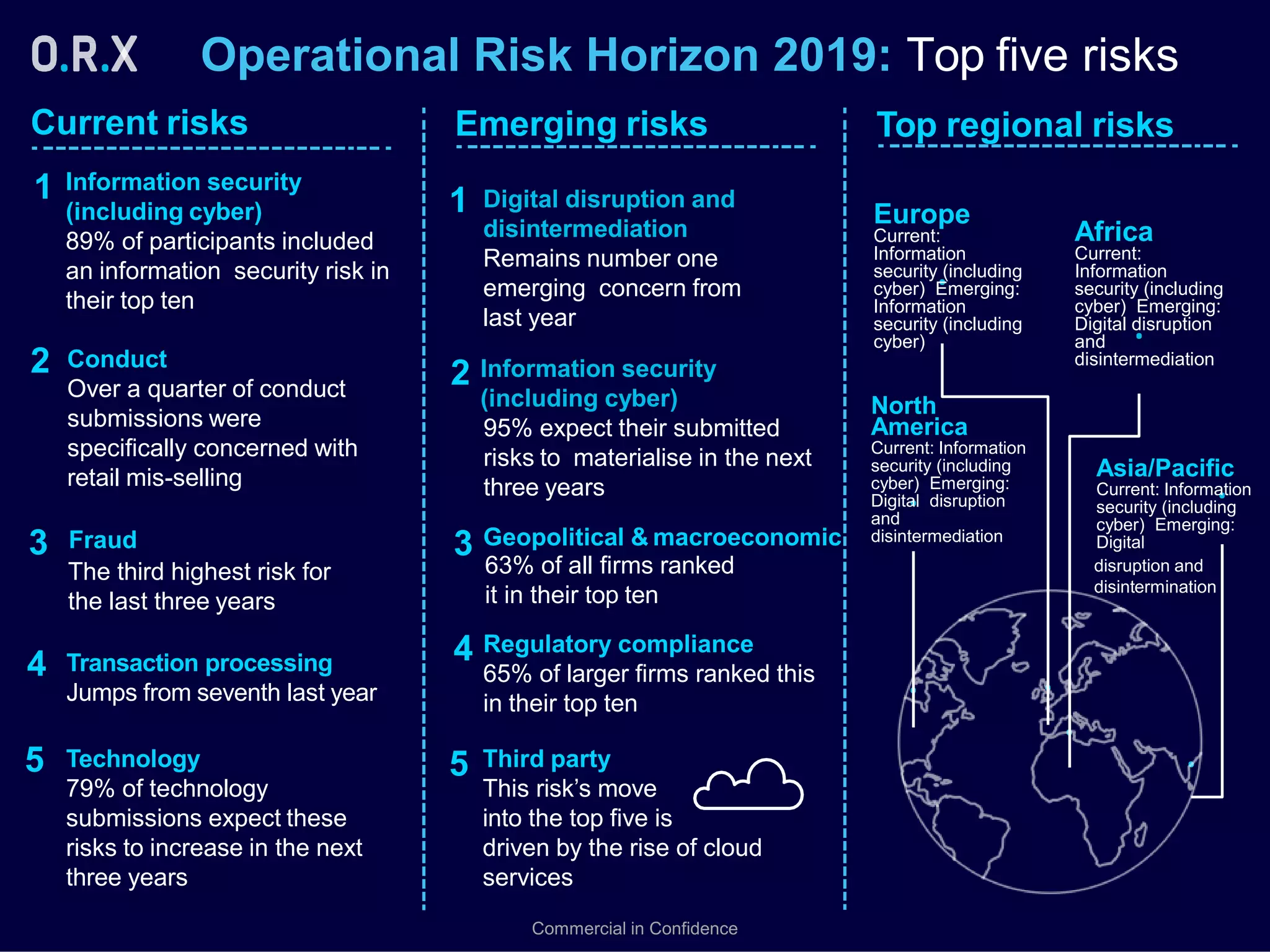 O.R.X Operational Risk Horizon 2019: Top five risks

Current risks

1 Information security (including cyber)
89% of participants included an information security risk in their top ten

2 Conduct
Over a quarter of conduct submissions were specifically concerned with retail mis-selling

3 Fraud
The third highest risk for the last three years

4 Transaction processing
Jumps from seventh last year

5 Technology
79% of technology submissions expect these risks to increase in the next three years

Emerging risks

1 Digital disruption and disintermediation
Remains number one emerging concern from last year

2 Information security (including cyber)
95% expect their submitted risks to materialise in the next three years

3 Geopolitical & macroeconomic
63% of all firms ranked it in their top ten

4 Regulatory compliance
65% of larger firms ranked this in their top ten

5 Third party
This risk's move into the top five is driven by the rise of cloud services

Top regional risks

Europe
Current: Information security (including cyber) Emerging: Information security (including cyber)

Africa
Current: Information security (including cyber) Emerging: Digital disruption and disintermediation

North America
Current: Information security (including cyber) Emerging: Digital disruption and disintermediation

Asia/Pacific
Current: Information security (including cyber) Emerging: Digital disruption and disintermination

Commercial in Confidence